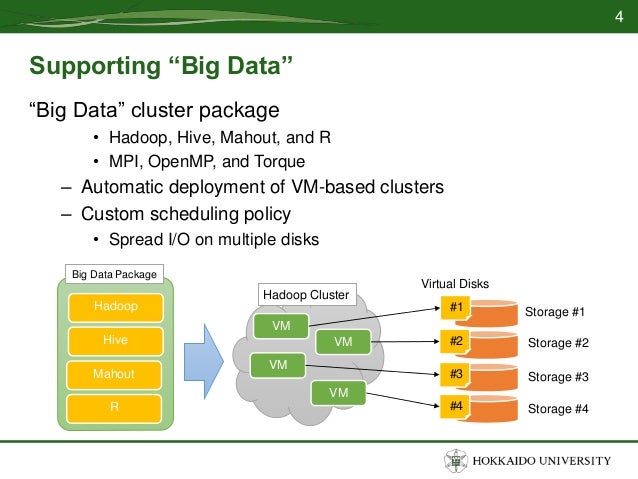 4

Supporting “Big Data”

“Big Data” cluster package

• Hadoop, Hive, Mahout, and R
• MPI, OpenMP, and Torque

– Automatic deployment of VM-based clusters
– Custom scheduling policy

• Spread I/O on multiple disks

Big Data Package

Hadoop

Hive

Mahout

R

Hadoop Cluster

VM

VM

VM

VM

Virtual Disks

#1

#2

#3

#4

Storage #1

Storage #2

Storage #3

Storage #4

HOKKAIDO UNIVERSITY